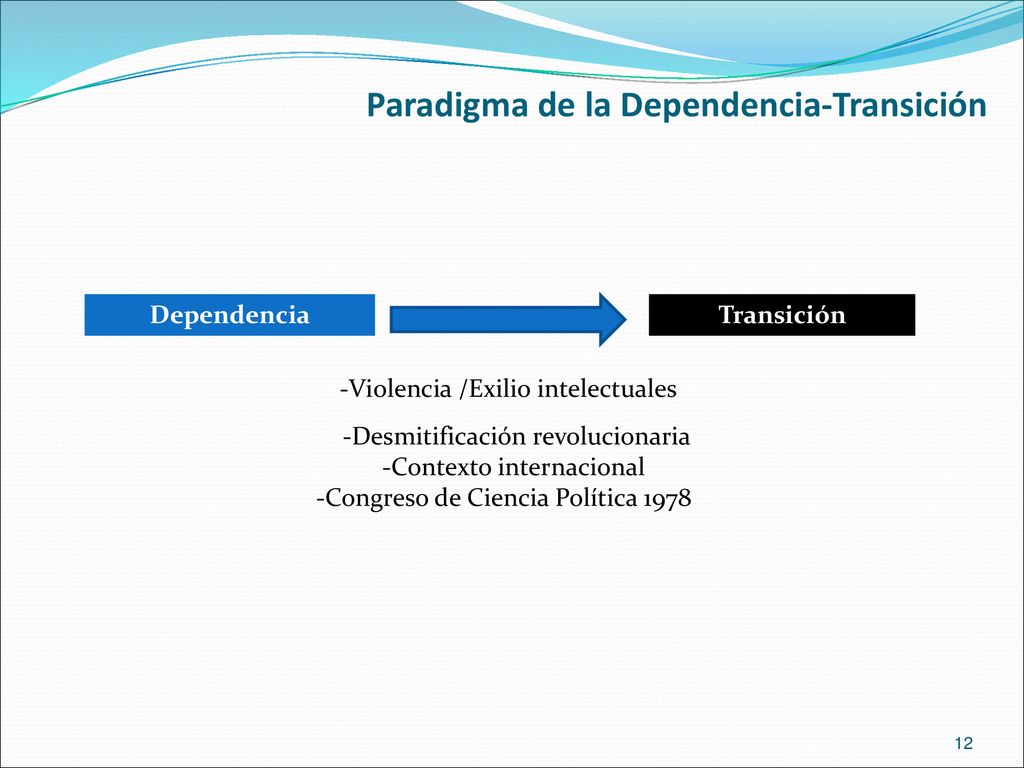 Paradigma de la Dependencia-Transición

Dependencia

Transición

-Violencia /Exilio intelectuales

-Desmitificación revolucionaria
-Contexto internacional
-Congreso de Ciencia Política 1978

12